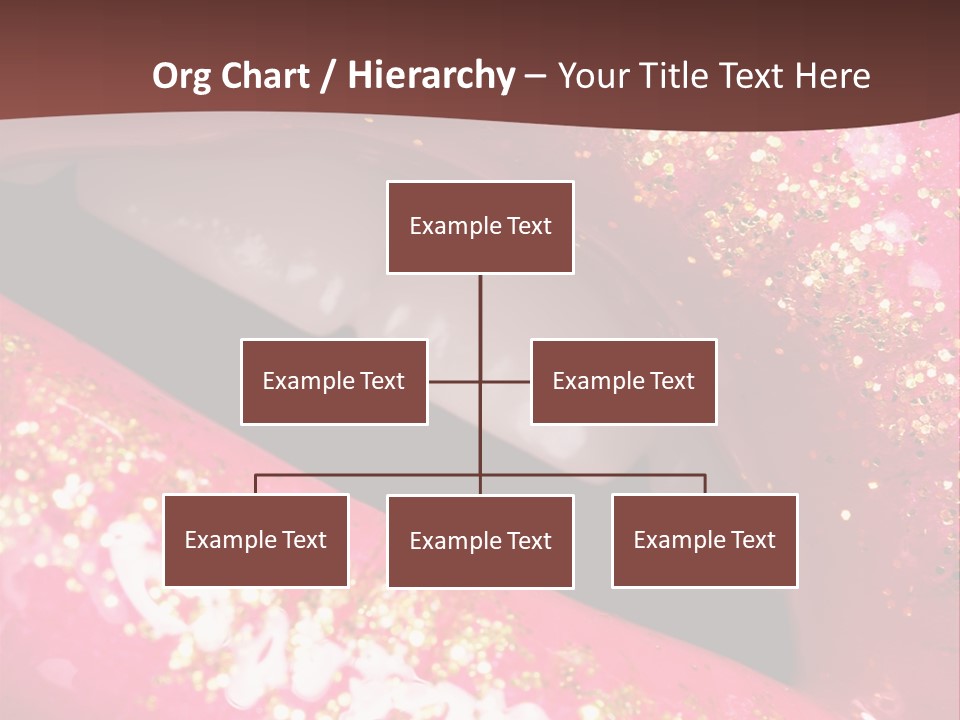 Org Chart / Hierarchy – Your Title Text Here

Example Text

Example Text

Example Text

Example Text

Example Text

Example Text